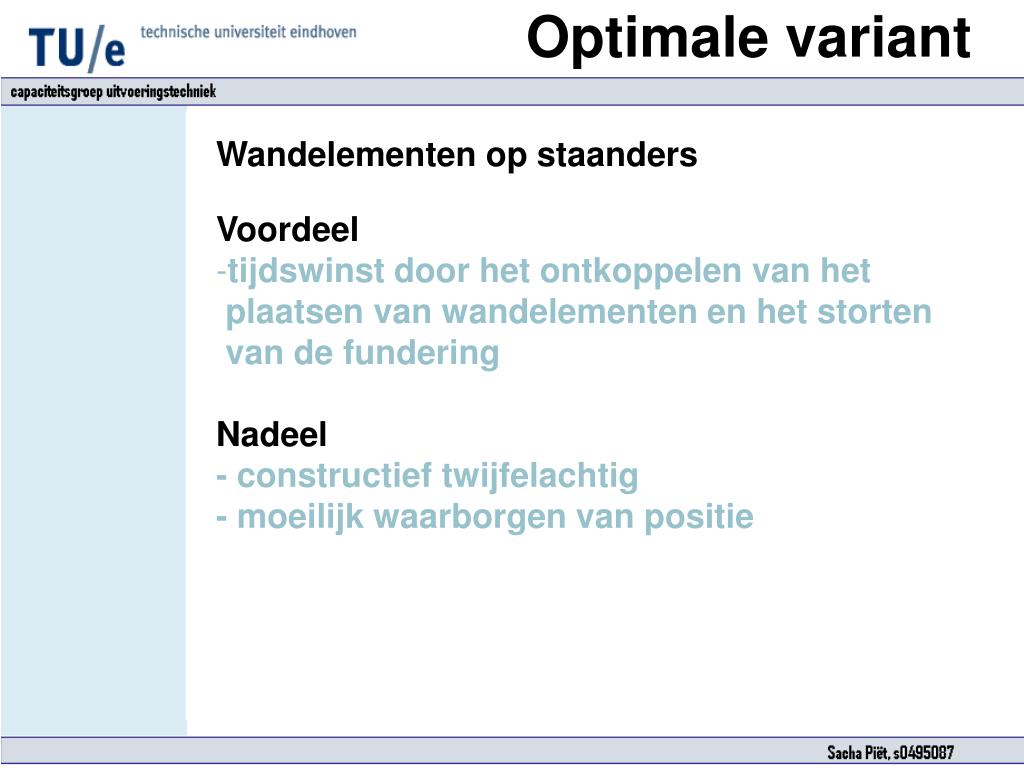 TU/e technische universiteit eindhoven

Optimale variant

capaciteitsgroep uitvoeringstechniek

Wandelementen op staanders

Voordeel
-tijdswinst door het ontkoppelen van het plaatsen van wandelementen en het storten van de fundering

Nadeel
- constructief twijfelachtig
- moeilijk waarborgen van positie

Sacha Piët, s0495087